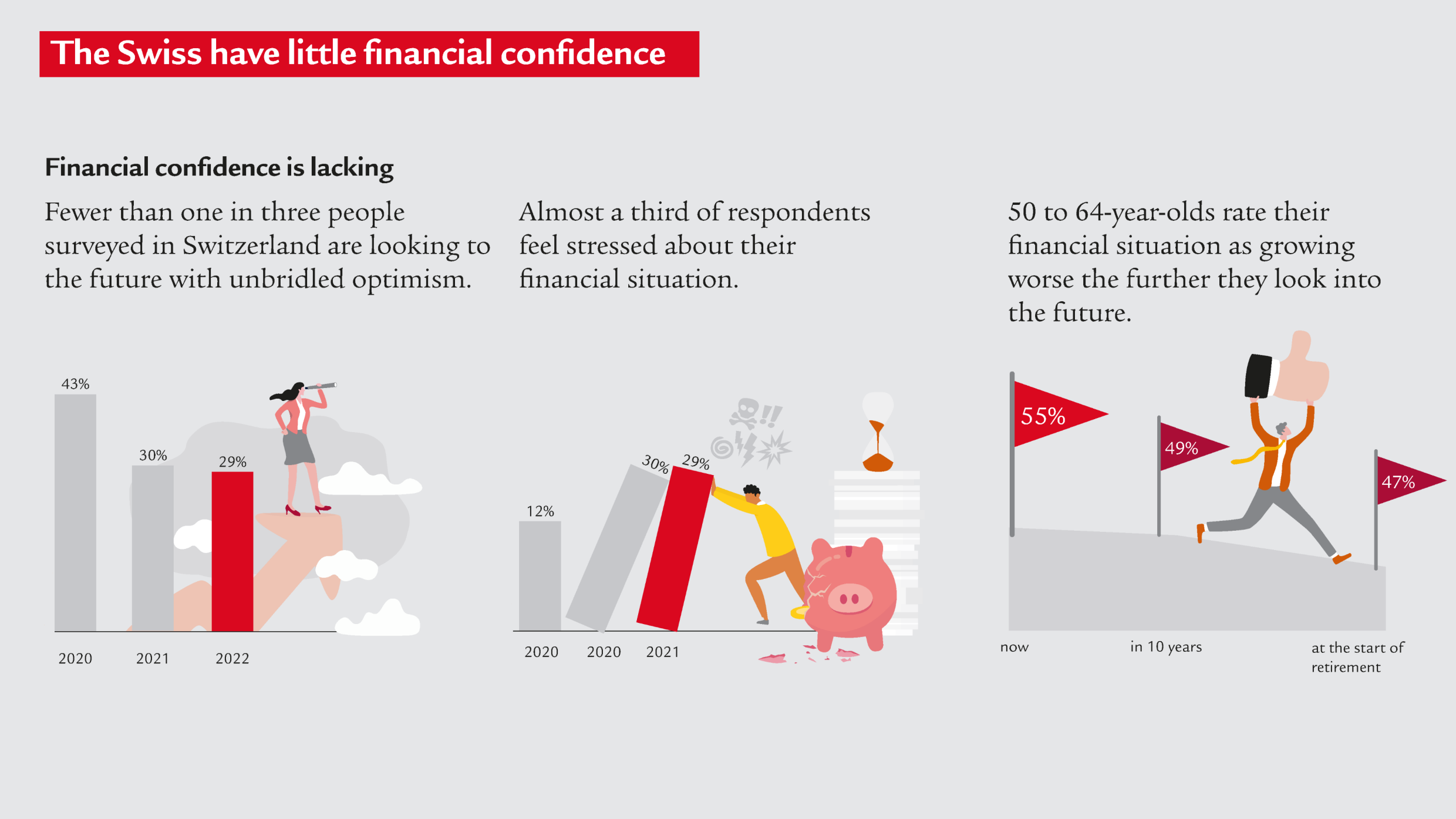 The Swiss have little financial confidence

Financial confidence is lacking

Fewer than one in three people surveyed in Switzerland are looking to the future with unbridled optimism.

43%

30%

29%

2020

2021

2022

Almost a third of respondents feel stressed about their financial situation.

12%

30%

29%

2020

2020

2021

50 to 64-year-olds rate their financial situation as growing worse the further they look into the future.

55%

49%

47%

now

in 10 years

at the start of retirement